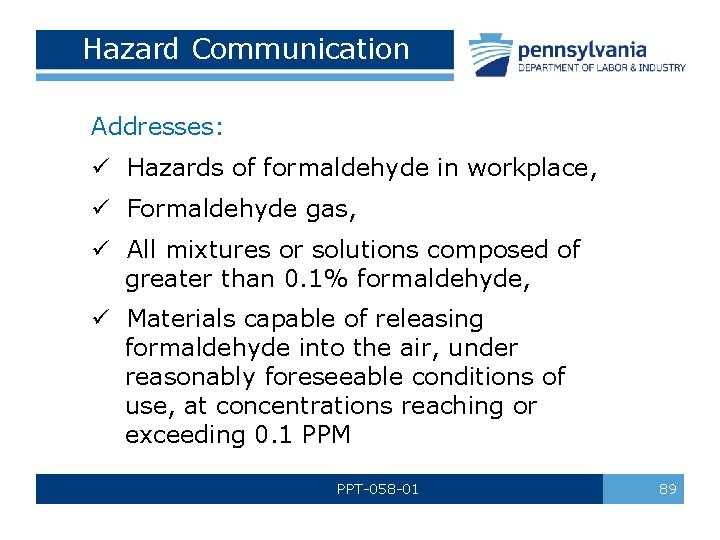 Hazard Communication

pennsylvania
DEPARTMENT OF LABOR & INDUSTRY

Addresses:

✓ Hazards of formaldehyde in workplace,

✓ Formaldehyde gas,

✓ All mixtures or solutions composed of greater than 0.1% formaldehyde,

✓ Materials capable of releasing formaldehyde into the air, under reasonably foreseeable conditions of use, at concentrations reaching or exceeding 0.1 PPM

PPT-058-01

89